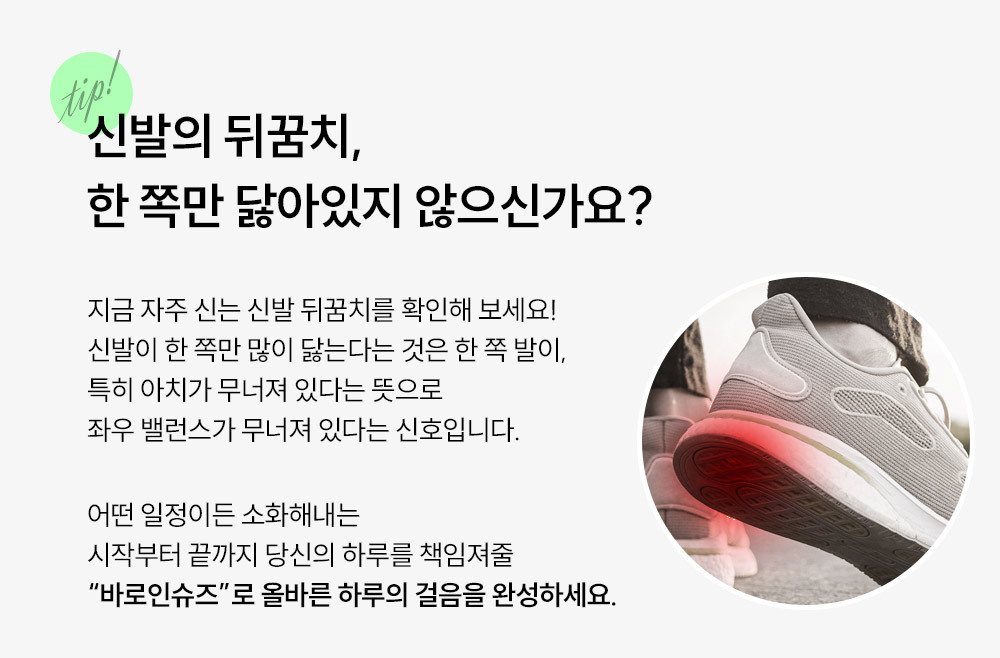 tip!

신발의 뒤꿈치,
한 쪽만 닳아있지 않으신가요?

지금 자주 신는 신발 뒤꿈치를 확인해 보세요!
신발이 한 쪽만 많이 닳는다는 것은 한 쪽 발이,
특히 아치가 무너져 있다는 뜻으로
좌우 밸런스가 무너져 있다는 신호입니다.

어떤 일정이든 소화해내는
시작부터 끝까지 당신의 하루를 책임져줄
“바로인슈즈”로 올바른 하루의 걸음을 완성하세요.